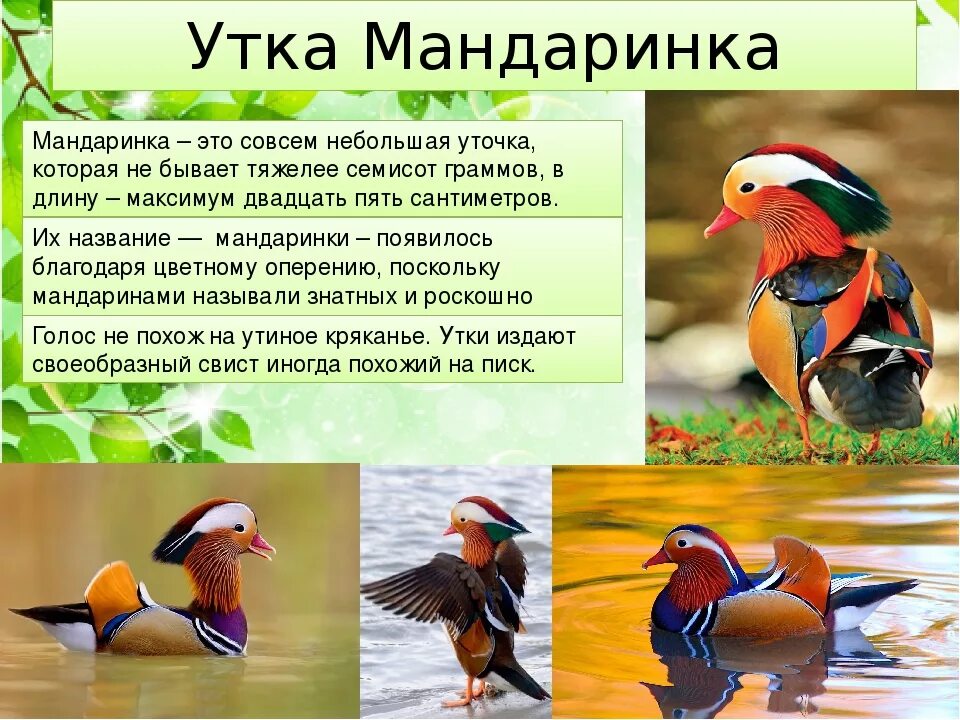 Утка Мандаринка

Мандаринка – это совсем небольшая уточка, которая не бывает тяжелее семисот граммов, в длину – максимум двадцать пять сантиметров.

Их название — мандаринки – появилось благодаря цветному оперению, поскольку мандаринами называли знатных и роскошно

Голос не похож на утиное кряканье. Утки издают своеобразный свист иногда похожий на писк.